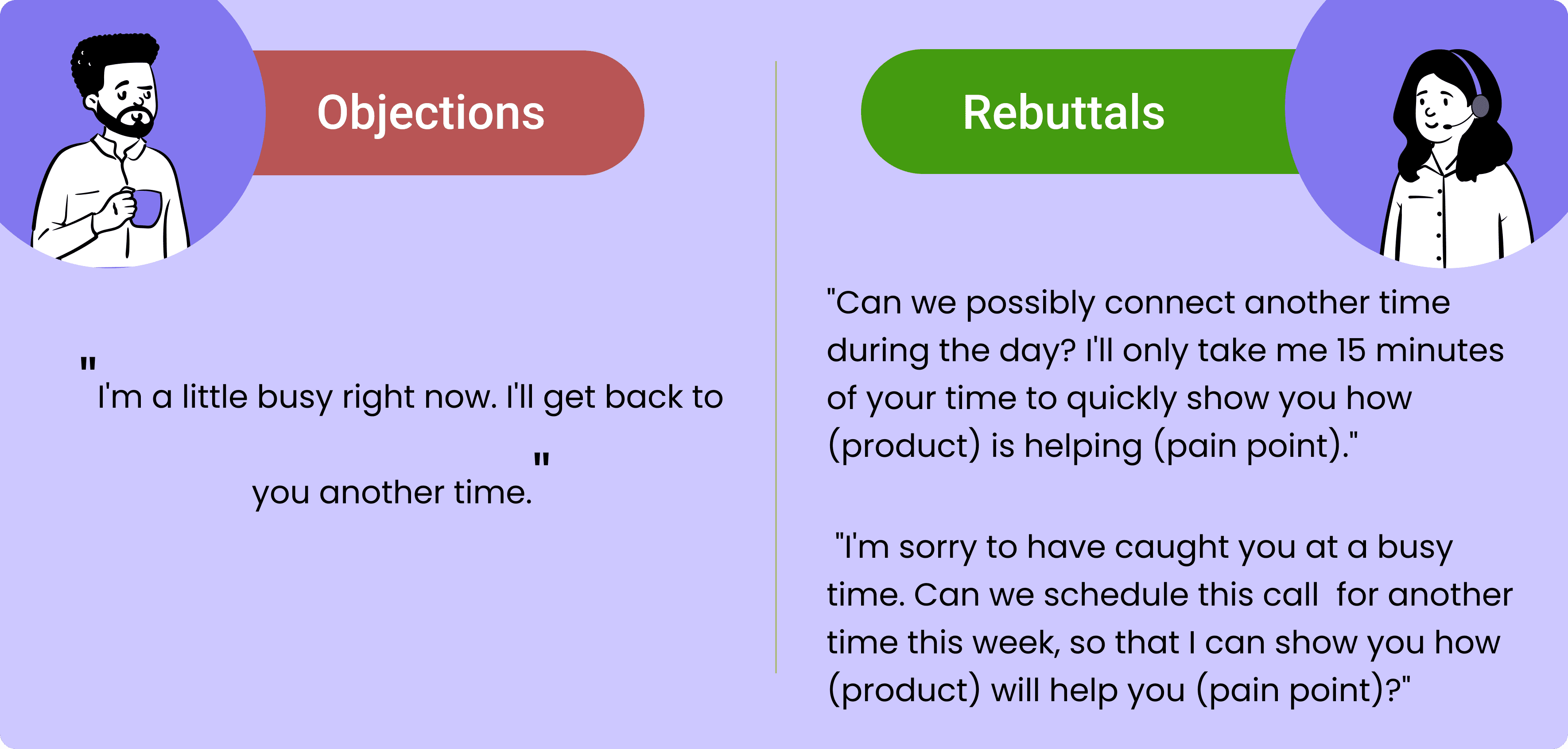 Objections

"I'm a little busy right now. I'll get back to you another time."

Rebuttals

"Can we possibly connect another time during the day? I'll only take me 15 minutes of your time to quickly show you how (product) is helping (pain point)."

"I'm sorry to have caught you at a busy time. Can we schedule this call for another time this week, so that I can show you how (product) will help you (pain point)?"